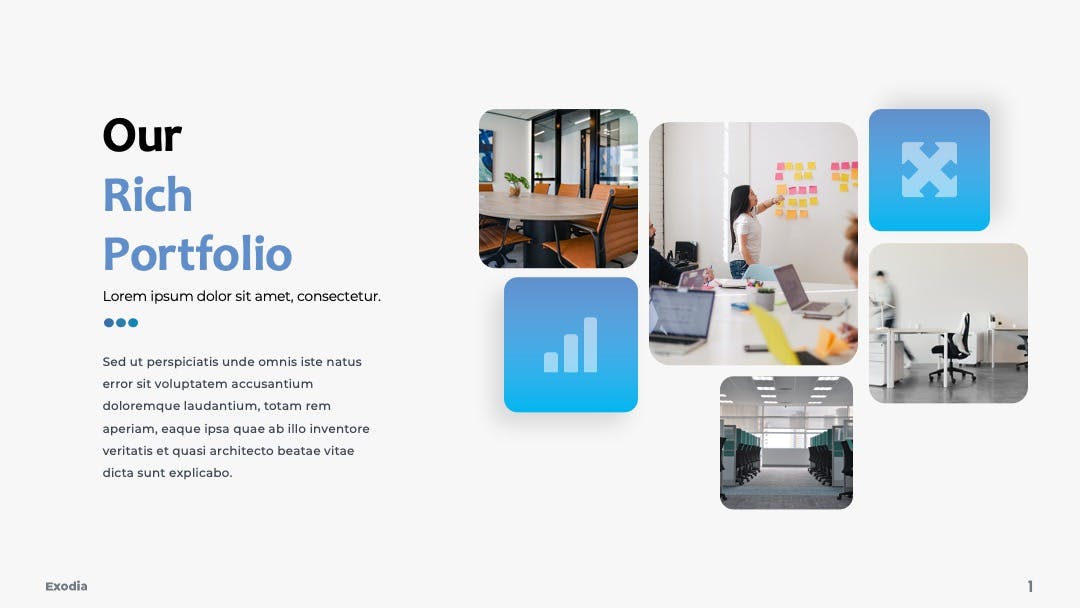 Our
Rich
Portfolio

Lorem ipsum dolor sit amet, consectetur.

Sed ut perspiciatis unde omnis iste natus error sit voluptatem accusantium doloremque laudantium, totam rem aperiam, eaque ipsa quae ab illo inventore veritatis et quasi architecto beatae vitae dicta sunt explicabo.

Exodia

1